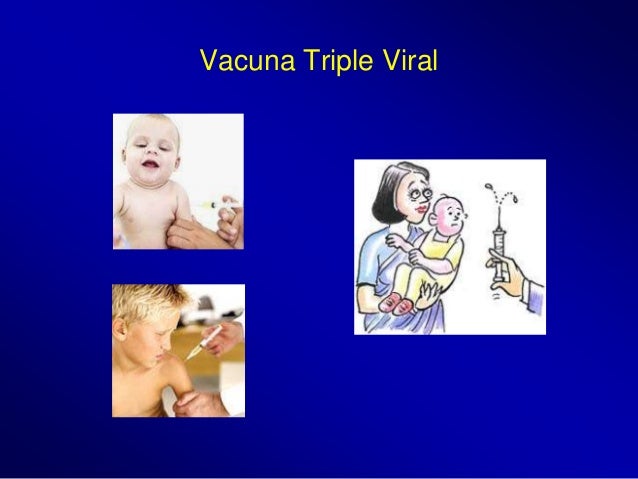 Vacuna Triple Viral